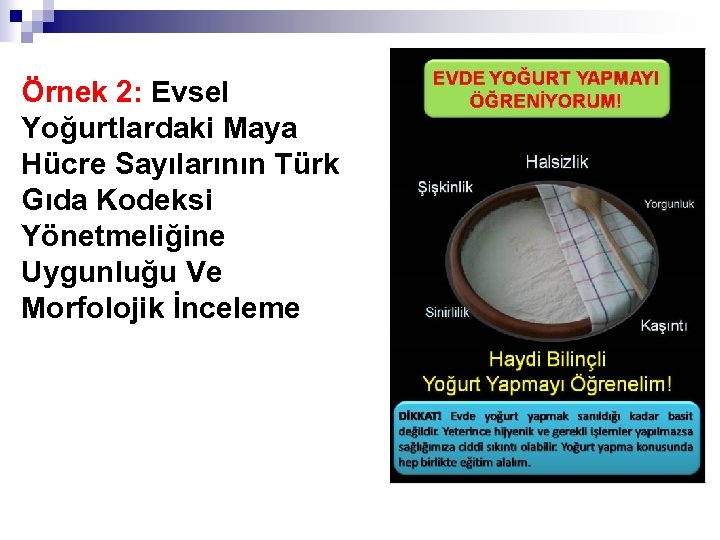 Örnek 2: Evsel Yoğurtlardaki Maya Hücre Sayılarının Türk Gıda Kodeksi Yönetmeliğine Uygunluğu Ve Morfolojik İnceleme

EVDE YOĞURT YAPMAYI ÖĞRENİYORUM!

Halsizlik

Şişkinlik

Yorgunluk

Sinirlilik

Kaşıntı

Haydi Bilinçli Yoğurt Yapmayı Öğrenelim!

DİKKAT! Evde yoğurt yapmak sanıldığı kadar basit değildir. Yeterince hijyenik ve gerekli işlemler yapılmazsa sağlığımıza ciddi sıkıntı olabilir. Yoğurt yapma konusunda hep birlikte eğitim alalım.